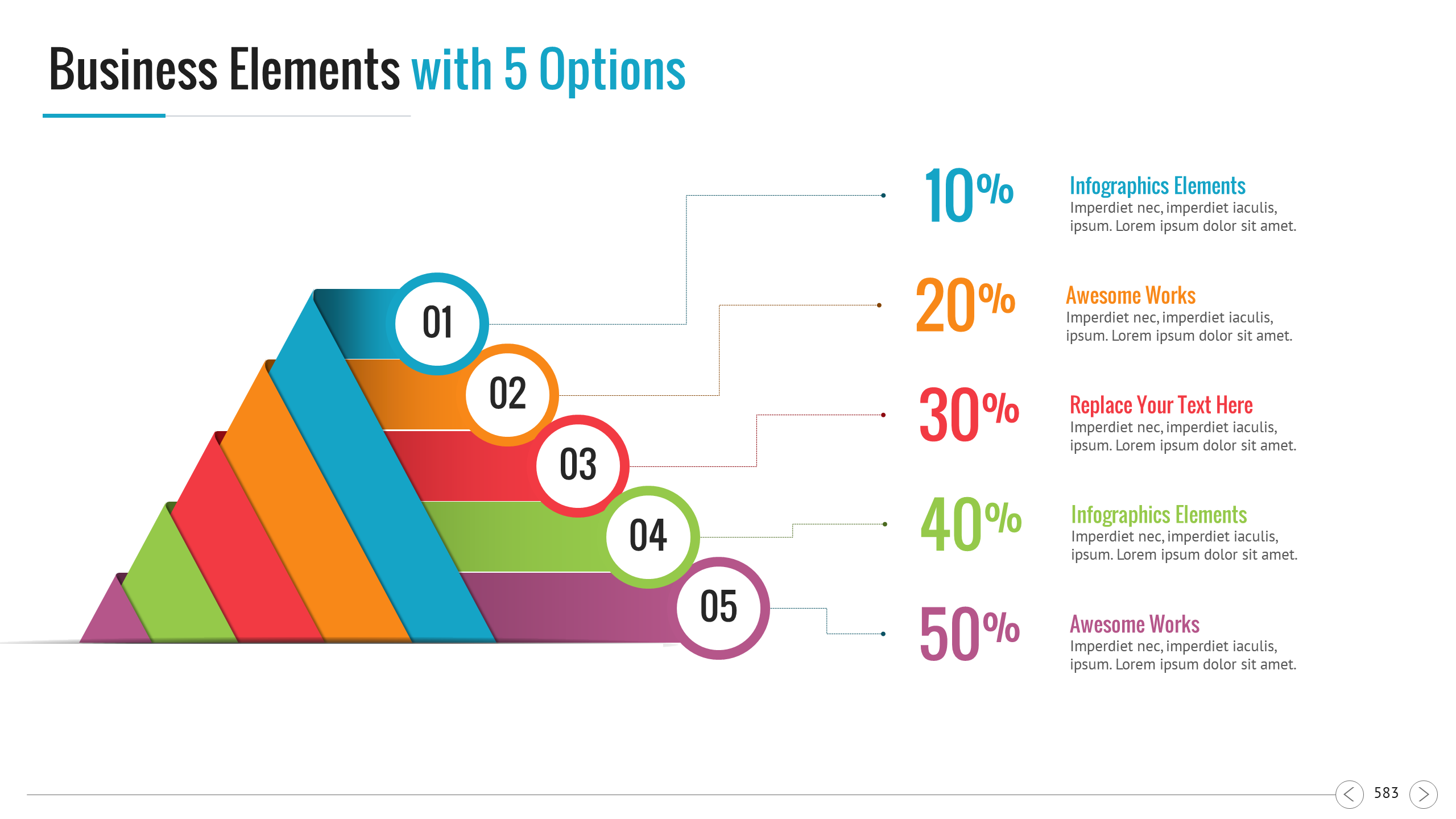 Business Elements with 5 Options

01

02

03

04

05

10%

Infographics Elements
Imperdiet nec, imperdiet iaculis, ipsum. Lorem ipsum dolor sit amet.

20%

Awesome Works
Imperdiet nec, imperdiet iaculis, ipsum. Lorem ipsum dolor sit amet.

30%

Replace Your Text Here
Imperdiet nec, imperdiet iaculis, ipsum. Lorem ipsum dolor sit amet.

40%

Infographics Elements
Imperdiet nec, imperdiet iaculis, ipsum. Lorem ipsum dolor sit amet.

50%

Awesome Works
Imperdiet nec, imperdiet iaculis, ipsum. Lorem ipsum dolor sit amet.

583